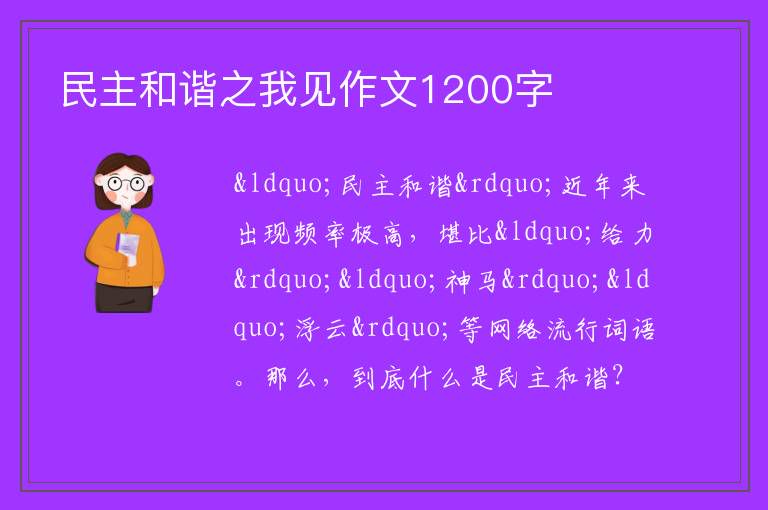 民主和谐之我见作文1200字

&ldquo;民主和谐&rdquo;近年来出现频率极高，堪比&ldquo;给力&rdquo;&ldquo;神马&rdquo;&ldquo;浮云&rdquo;等网络流行词语。那么，到底什么是民主和谐?